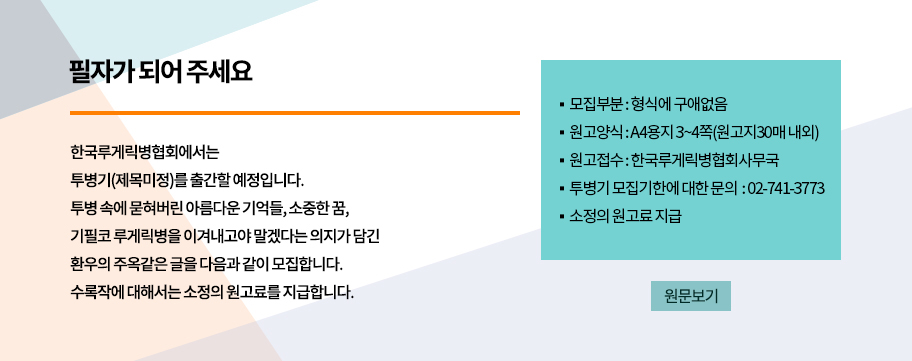 필자가 되어 주세요

한국루게릭병협회에서는
투병기(제목미정)를 출간할 예정입니다.
투병 속에 묻혀버린 아름다운 기억들, 소중한 꿈,
기필코 루게릭병을 이겨내고야 말겠다는 의지가 담긴
환우의 주옥같은 글을 다음과 같이 모집합니다.
수록작에 대해서는 소정의 원고료를 지급합니다.

▪ 모집부분 : 형식에 구애없음
▪ 원고양식 : A4용지 3~4쪽(원고지30매 내외)
▪ 원고접수 : 한국루게릭병협회사무국
▪ 투병기 모집기한에 대한 문의 : 02-741-3773
▪ 소정의 원고료 지급

원문보기